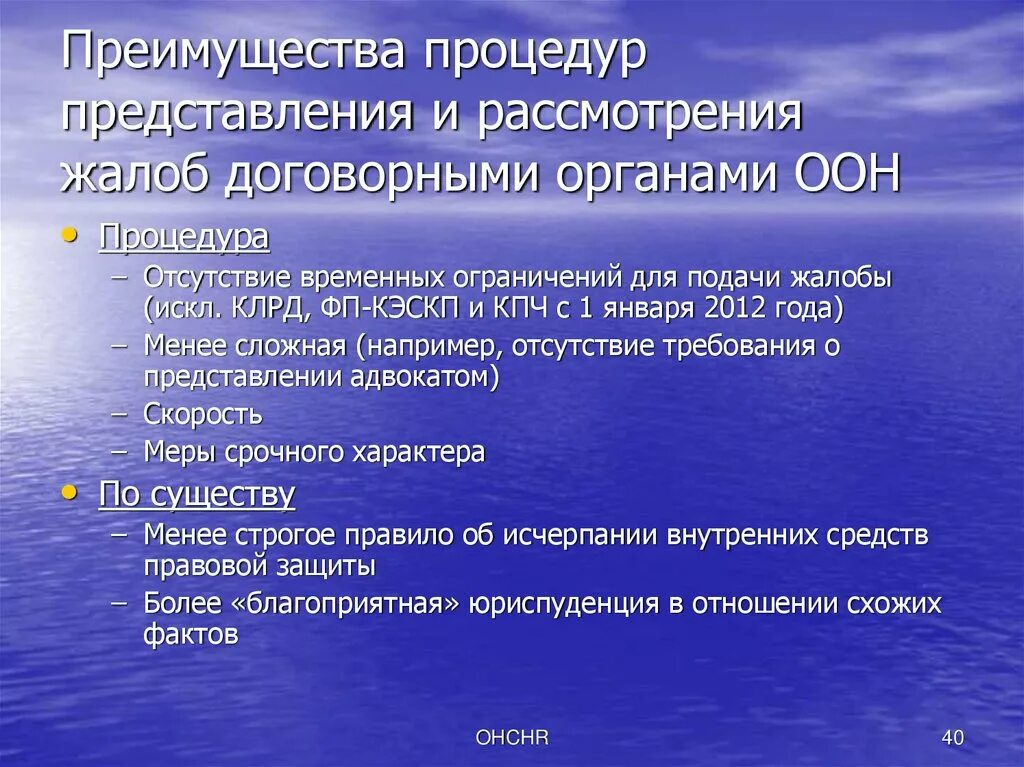 Преимущества процедур представления и рассмотрения жалоб договорными органами ООН

• Процедура
– Отсутствие временных ограничений для подачи жалобы (искл. КЛРД, ФП-КЭСКП и КПЧ с 1 января 2012 года)
– Менее сложная (например, отсутствие требования о представлении адвокатом)
– Скорость
– Меры срочного характера
• По существу
– Менее строгое правило об исчерпании внутренних средств правовой защиты
– Более «благоприятная» юриспуденция в отношении схожих фактов

OHCHR

40